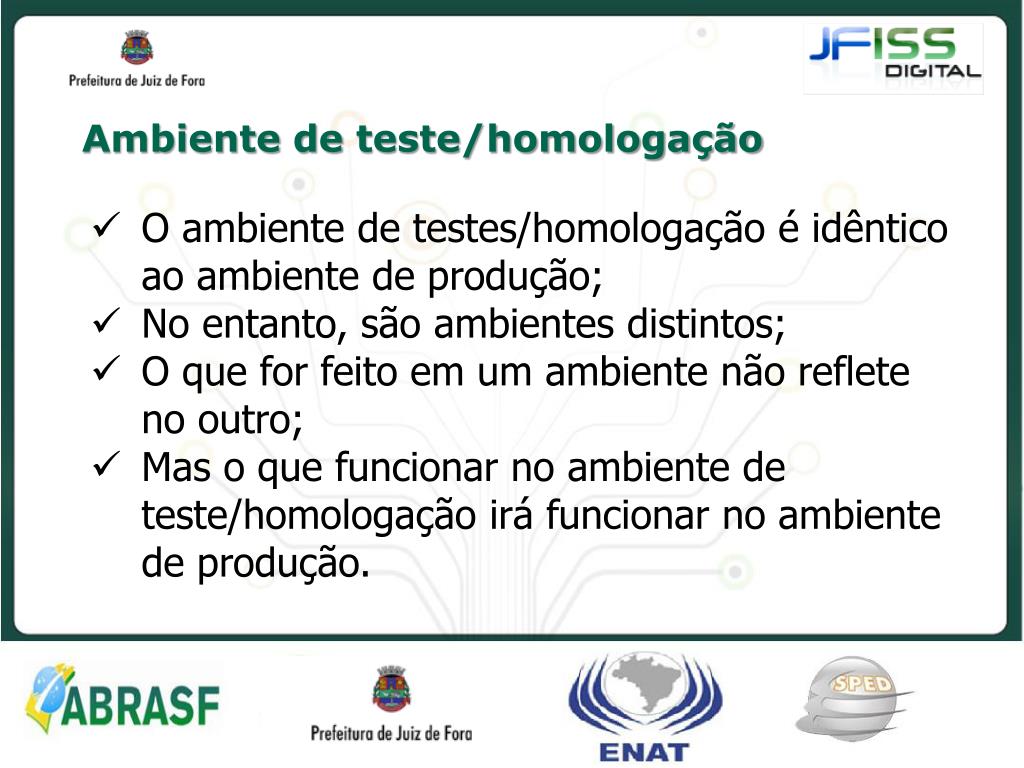 Prefeitura de Juiz de Fora

JFISS DIGITAL

Ambiente de teste/homologação

✓ O ambiente de testes/homologação é idêntico ao ambiente de produção;
✓ No entanto, são ambientes distintos;
✓ O que for feito em um ambiente não reflete no outro;
✓ Mas o que funcionar no ambiente de teste/homologação irá funcionar no ambiente de produção.

ABRASF

Prefeitura de Juiz de Fora

ENAT

SPED